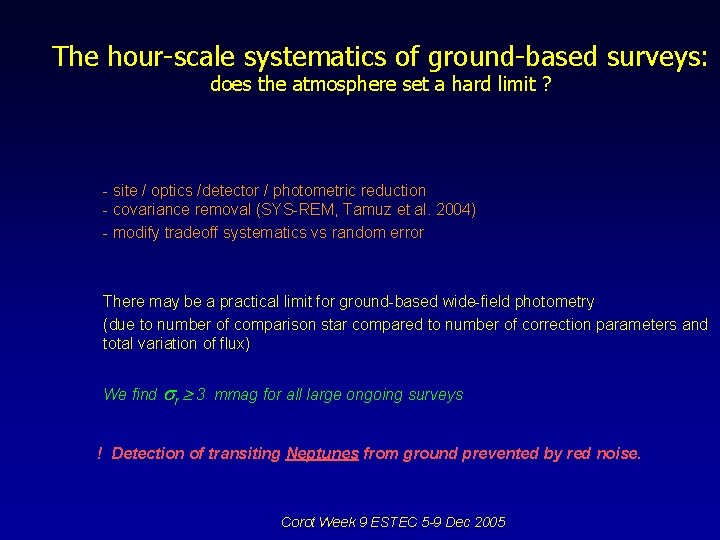 The hour-scale systematics of ground-based surveys:
does the atmosphere set a hard limit ?

- site / optics /detector / photometric reduction
- covariance removal (SYS-REM, Tamuz et al. 2004)
- modify tradeoff systematics vs random error

There may be a practical limit for ground-based wide-field photometry
(due to number of comparison star compared to number of correction parameters and total variation of flux)

We find $\sigma_r \geq 3$ mmag for all large ongoing surveys

! Detection of transiting Neptunes from ground prevented by red noise.

Corot Week 9 ESTEC 5-9 Dec 2005